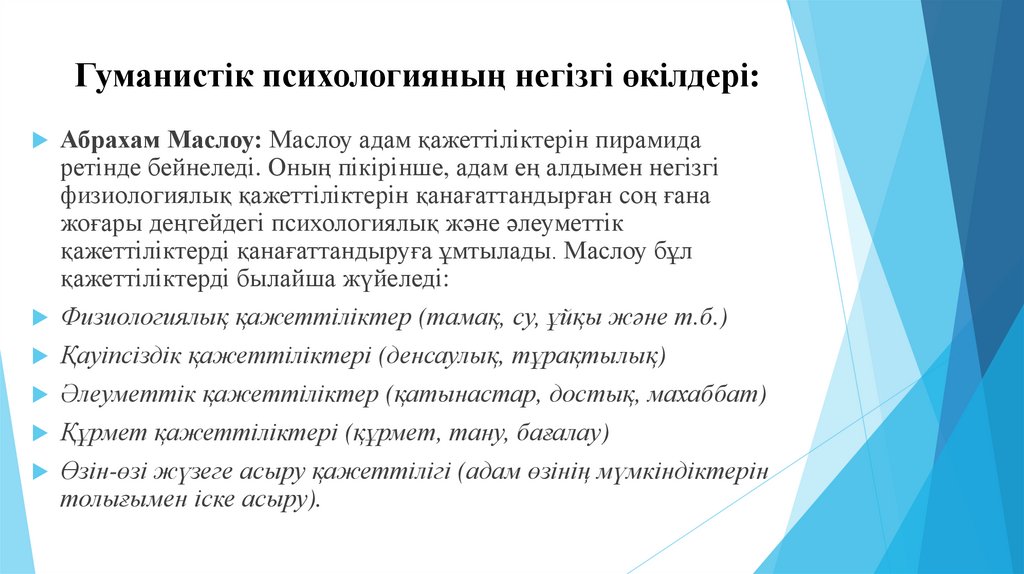 Гуманистік психологияның негізгі өкілдері:

Абрахам Маслоу: Маслоу адам қажеттіліктерін пирамида ретінде бейнеледі. Оның пікірінше, адам ең алдымен негізгі физиологиялық қажеттіліктерін қанағаттандырған соң ғана жоғары деңгейдегі психологиялық және әлеуметтік қажеттіліктерді қанағаттандыруға ұмтылады. Маслоу бұл қажеттіліктерді былайша жүйеледі:

Физиологиялық қажеттіліктер (тамақ, су, ұйқы және т.б.)

Қауіпсіздік қажеттіліктері (денсаулық, тұрақтылық)

Әлеуметтік қажеттіліктер (қатынастар, достық, махаббат)

Құрмет қажеттіліктері (құрмет, тану, бағалау)

Өзін-өзі жүзеге асыру қажеттілігі (адам өзінің мүмкіндіктерін толығымен іске асыру).